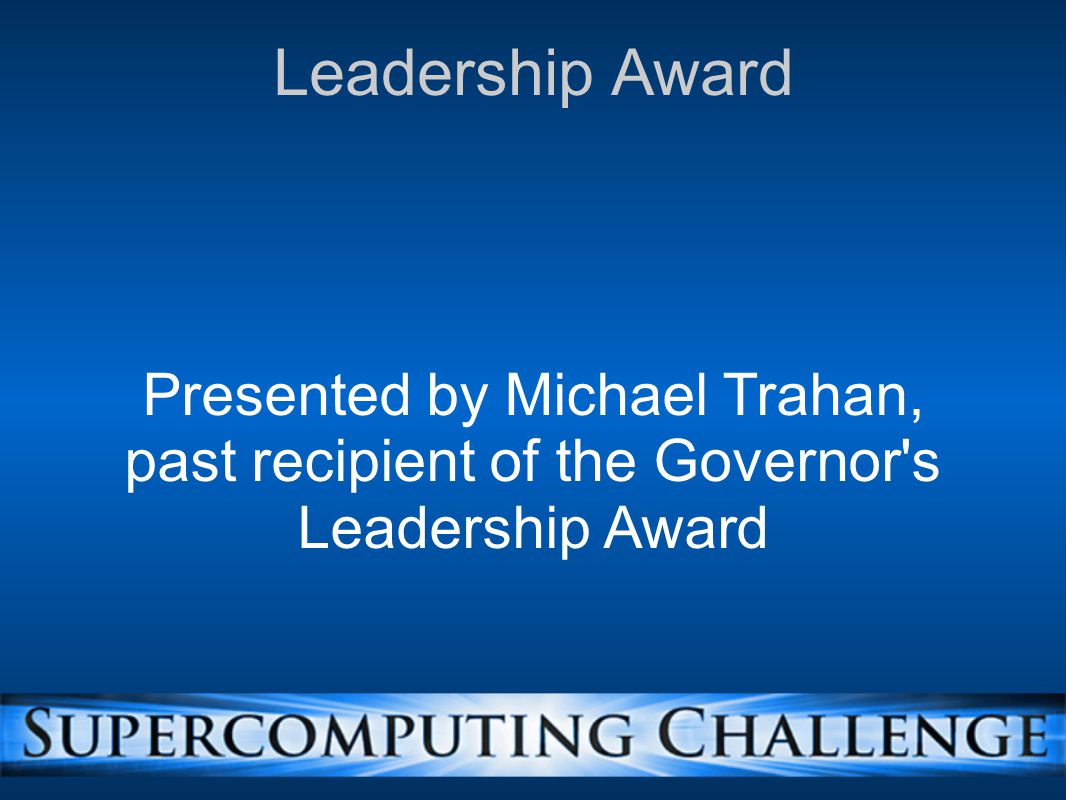 Leadership Award

Presented by Michael Trahan, past recipient of the Governor's Leadership Award

SUPERCOMPUTING CHALLENGE